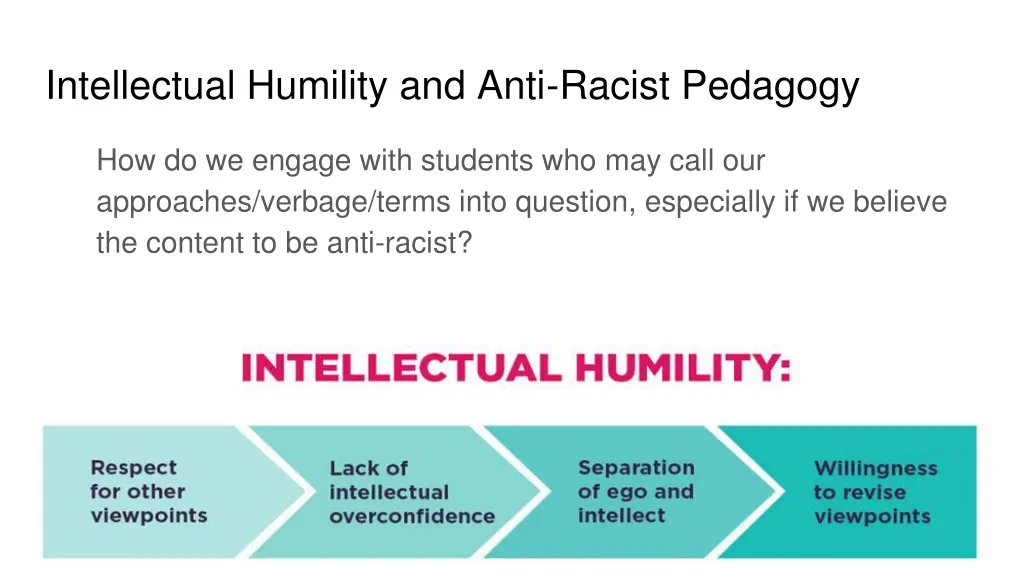 Intellectual Humility and Anti-Racist Pedagogy

How do we engage with students who may call our approaches/verbage/terms into question, especially if we believe the content to be anti-racist?

INTELLECTUAL HUMILITY:

Respect for other viewpoints

Lack of intellectual overconfidence

Separation of ego and intellect

Willingness to revise viewpoints